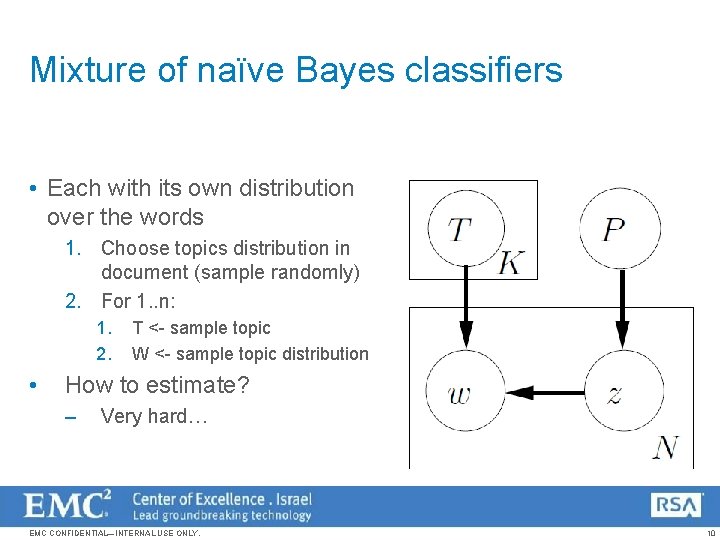 Mixture of naïve Bayes classifiers

• Each with its own distribution over the words
1. Choose topics distribution in document (sample randomly)
2. For 1..n:
1. T <- sample topic
2. W <- sample topic distribution
• How to estimate?
– Very hard…

$T$
$K$
$P$
$w$
$z$
$N$

EMC$^2$ Center of Excellence . Israel
Lead groundbreaking technology
RSA

EMC CONFIDENTIAL—INTERNAL USE ONLY.
10